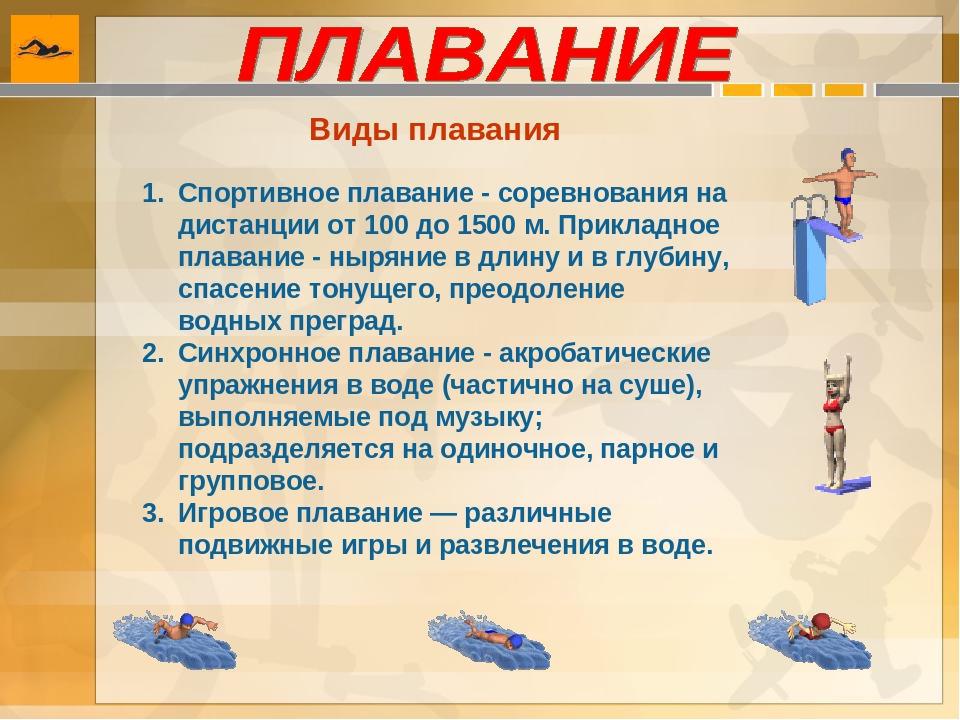 ПЛАВАНИЕ

Виды плавания

1. Спортивное плавание - соревнования на дистанции от 100 до 1500 м. Прикладное плавание - ныряние в длину и в глубину, спасение тонущего, преодоление водных преград.
2. Синхронное плавание - акробатические упражнения в воде (частично на суше), выполняемые под музыку; подразделяется на одиночное, парное и групповое.
3. Игровое плавание — различные подвижные игры и развлечения в воде.